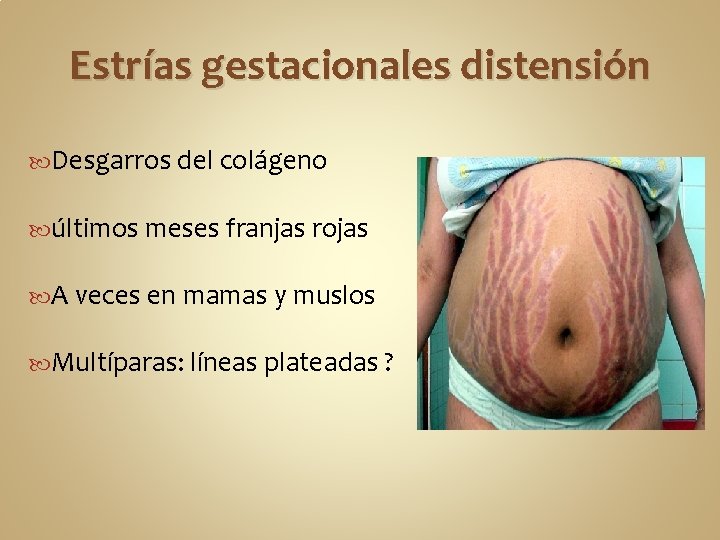 Estrías gestacionales distensión

Desgarros del colágeno

últimos meses franjas rojas

A veces en mamas y muslos

Multíparas: líneas plateadas ?